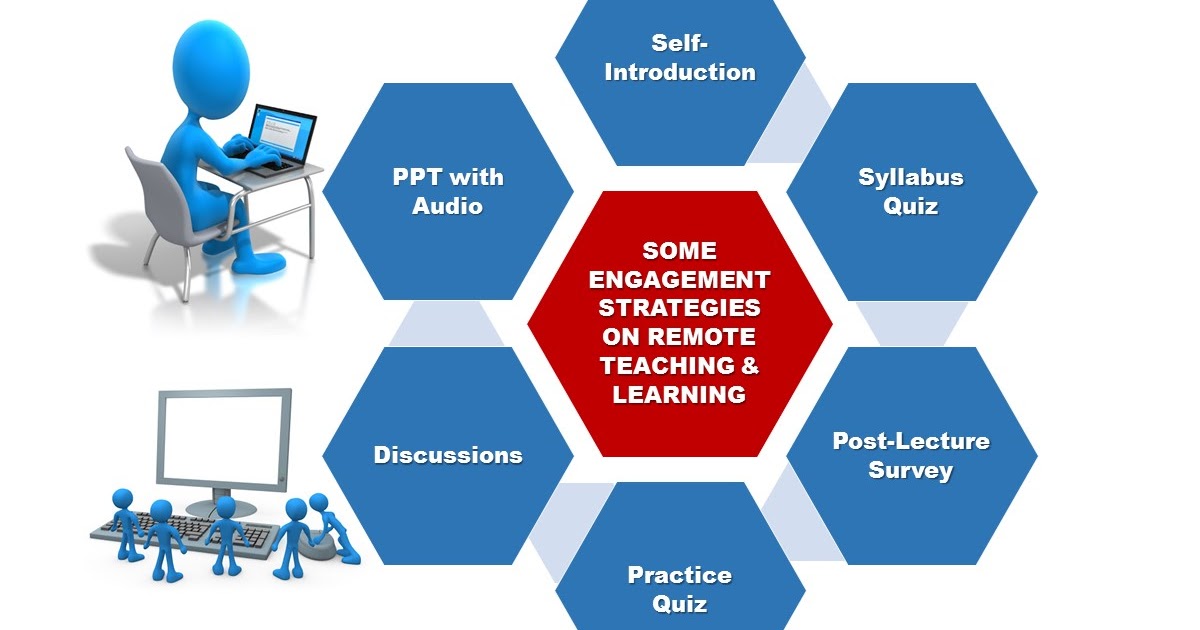 SOME ENGAGEMENT STRATEGIES ON REMOTE TEACHING & LEARNING

Self-Introduction

Syllabus Quiz

Post-Lecture Survey

Practice Quiz

Discussions

PPT with Audio